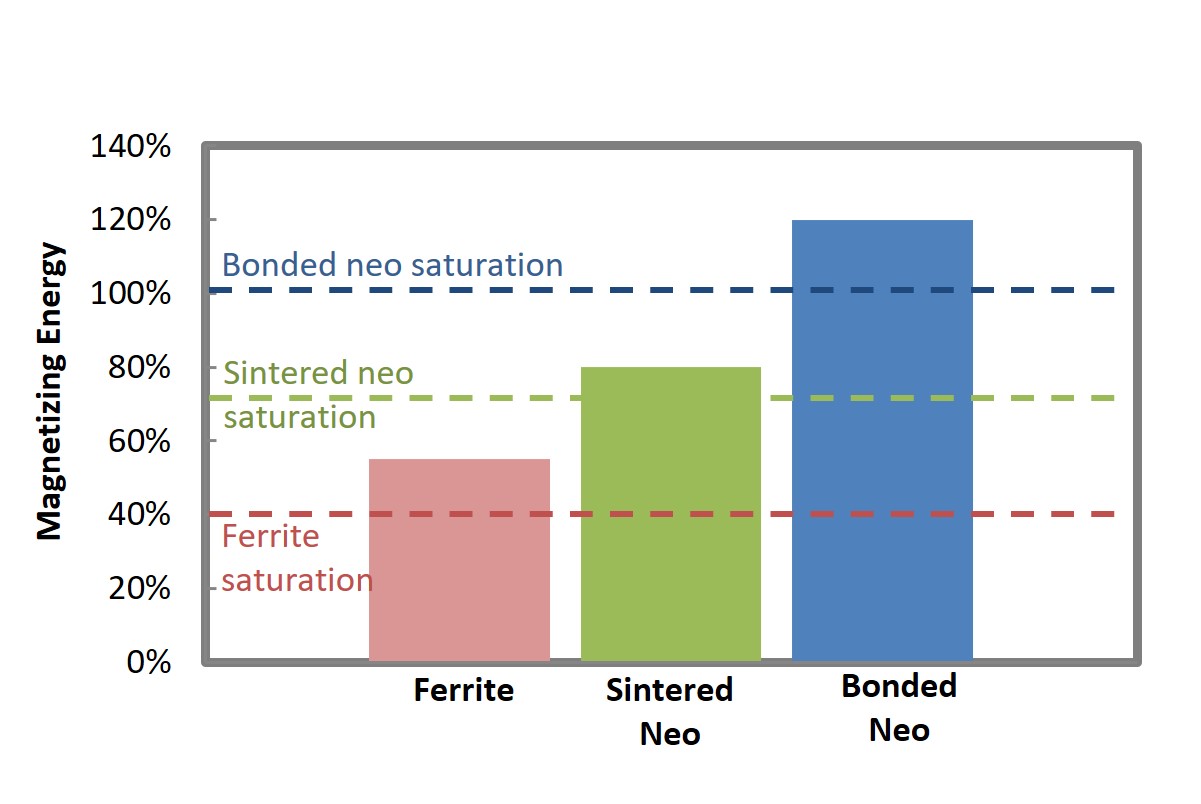 Magnetizing Energy

140%
120%
100%
80%
60%
40%
20%
0%

Bonded neo saturation

Sintered neo saturation

Ferrite saturation

Ferrite

Sintered Neo

Bonded Neo